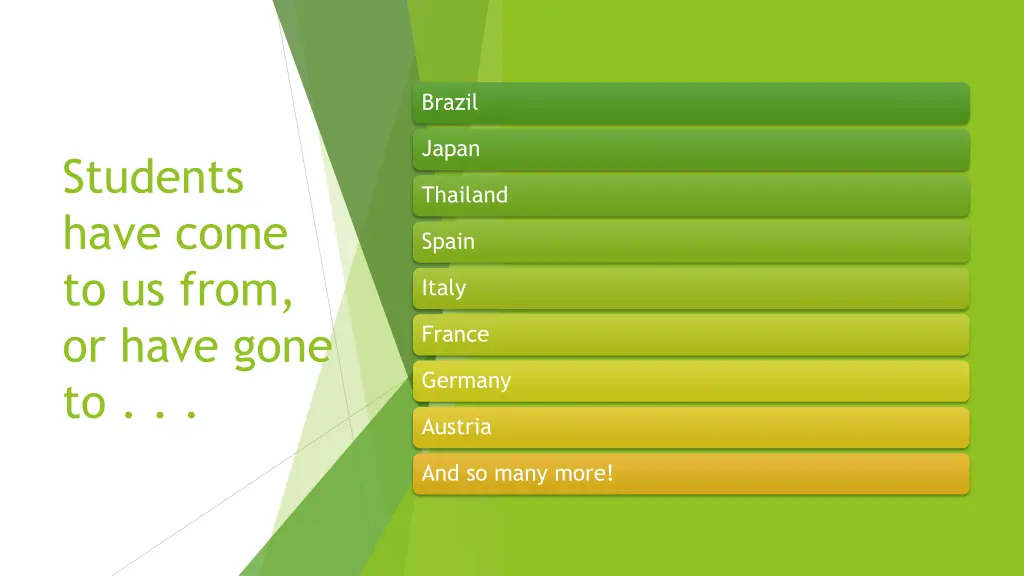 Students have come to us from, or have gone to . . .

Brazil

Japan

Thailand

Spain

Italy

France

Germany

Austria

And so many more!